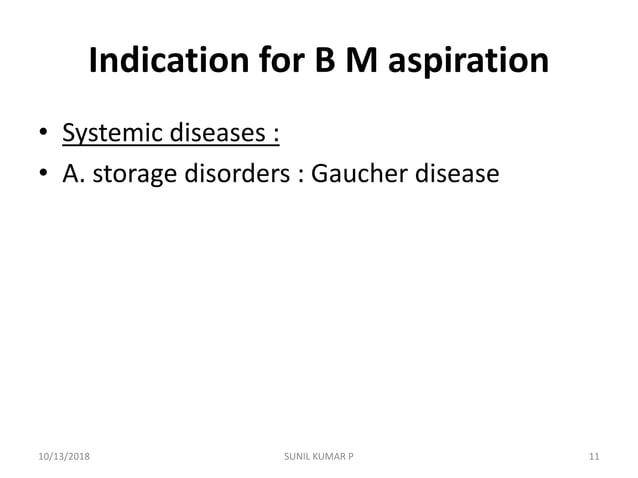 Indication for B M aspiration

• Systemic diseases :
• A. storage disorders : Gaucher disease

10/13/2018 SUNIL KUMAR P 11